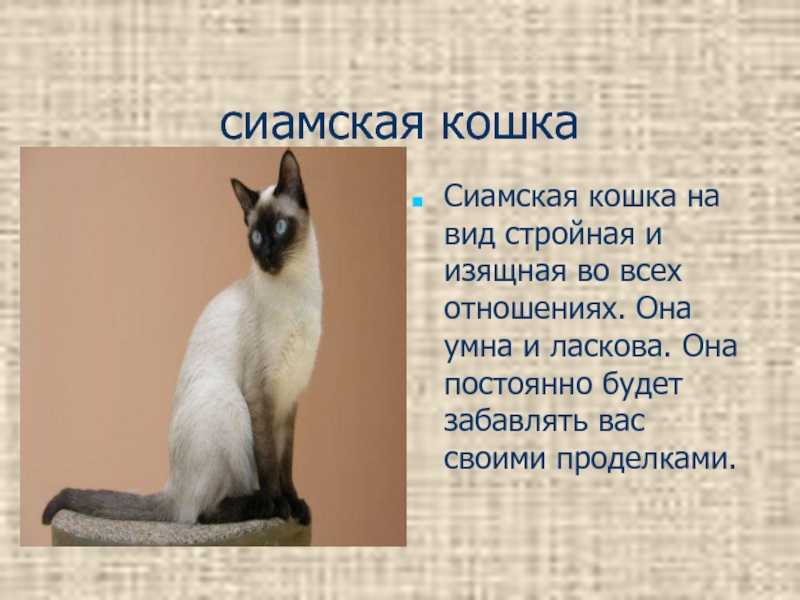 сиамская кошка

Сиамская кошка на вид стройная и изящная во всех отношениях. Она умна и ласкова. Она постоянно будет забавлять вас своими проделками.